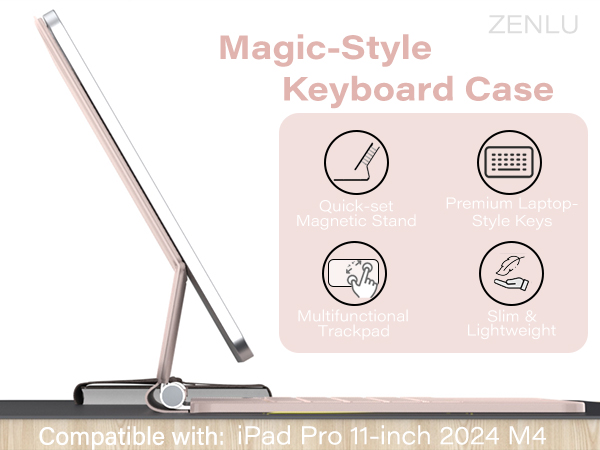 ZENLU

Magic-Style Keyboard Case

Quick-set Magnetic Stand

Premium Laptop-Style Keys

Multifunctional Trackpad

Slim & Lightweight

Compatible with: iPad Pro 11-inch 2024 M4